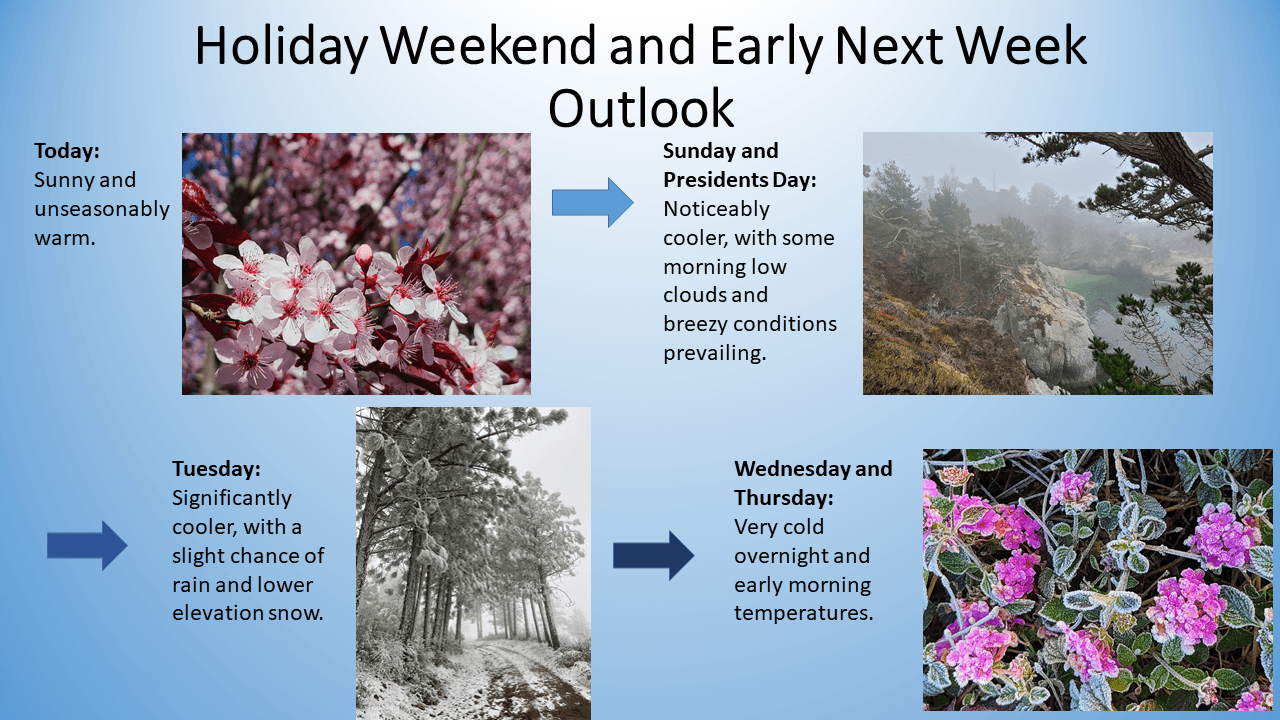 Holiday Weekend and Early Next Week Outlook

**Today:**
Sunny and unseasonably warm.

**Sunday and Presidents Day:**
Noticeably cooler, with some morning low clouds and breezy conditions prevailing.

**Tuesday:**
Significantly cooler, with a slight chance of rain and lower elevation snow.

**Wednesday and Thursday:**
Very cold overnight and early morning temperatures.